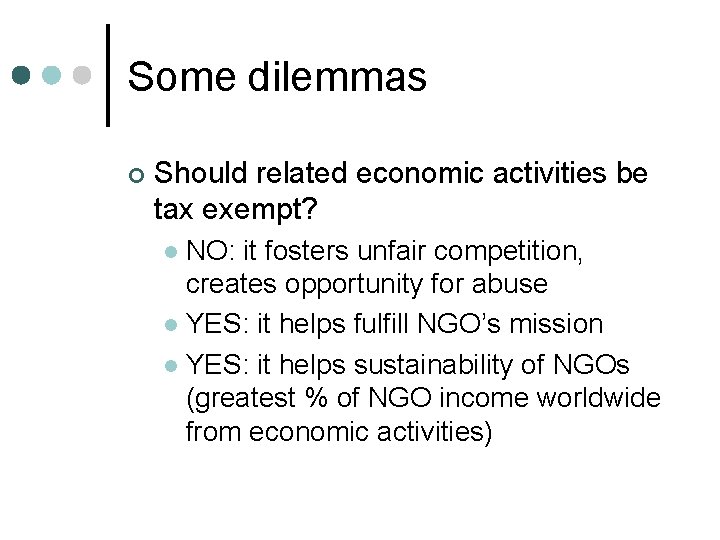 Some dilemmas

Should related economic activities be tax exempt?

NO: it fosters unfair competition, creates opportunity for abuse

YES: it helps fulfill NGO's mission

YES: it helps sustainability of NGOs (greatest % of NGO income worldwide from economic activities)